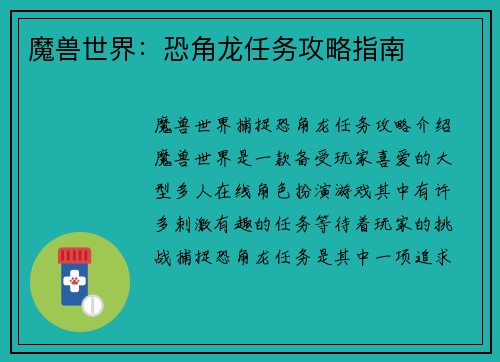 魔兽世界：恐角龙任务攻略指南

魔兽世界捕捉恐角龙任务攻略介绍魔兽世界是一款备受玩家喜爱的大型多人在线角色扮演游戏其中有许多刺激有趣的任务等待着玩家的挑战捕捉恐角龙任务是其中一项追求